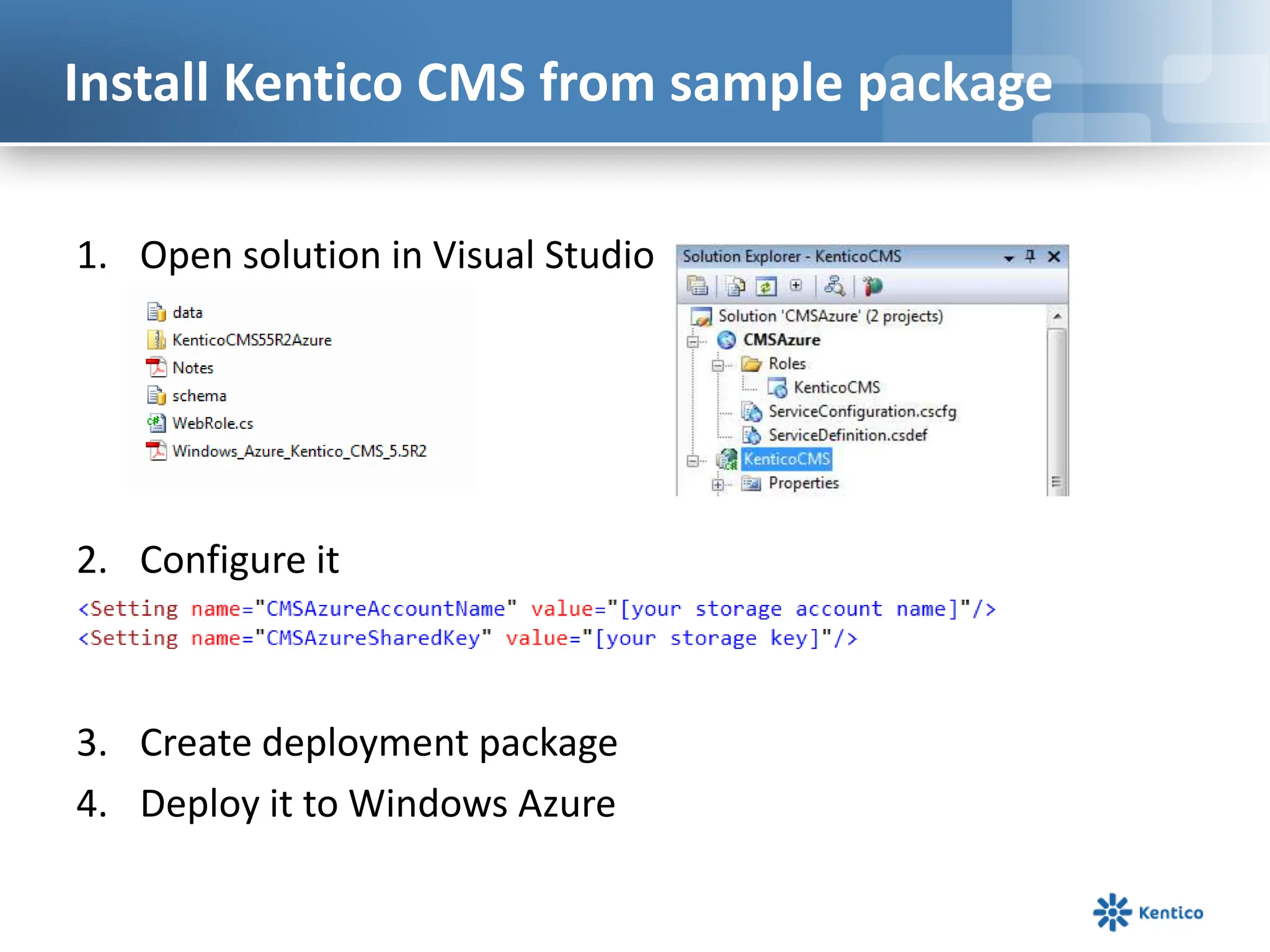 Install Kentico CMS from sample package

1. Open solution in Visual Studio

data
KenticoCMS55R2Azure
Notes
schema
WebRole.cs
Windows_Azure_Kentico_CMS_5.5R2

Solution Explorer - KenticoCMS
Solution 'CMSAzure' (2 projects)
CMSAzure
Roles
KenticoCMS
ServiceConfiguration.cscfg
ServiceDefinition.csdef
KenticoCMS
Properties

2. Configure it

<Setting name="CMSAzureAccountName" value="[your storage account name]"/>
<Setting name="CMSAzureSharedKey" value="[your storage key]"/>

3. Create deployment package

4. Deploy it to Windows Azure

Kentico